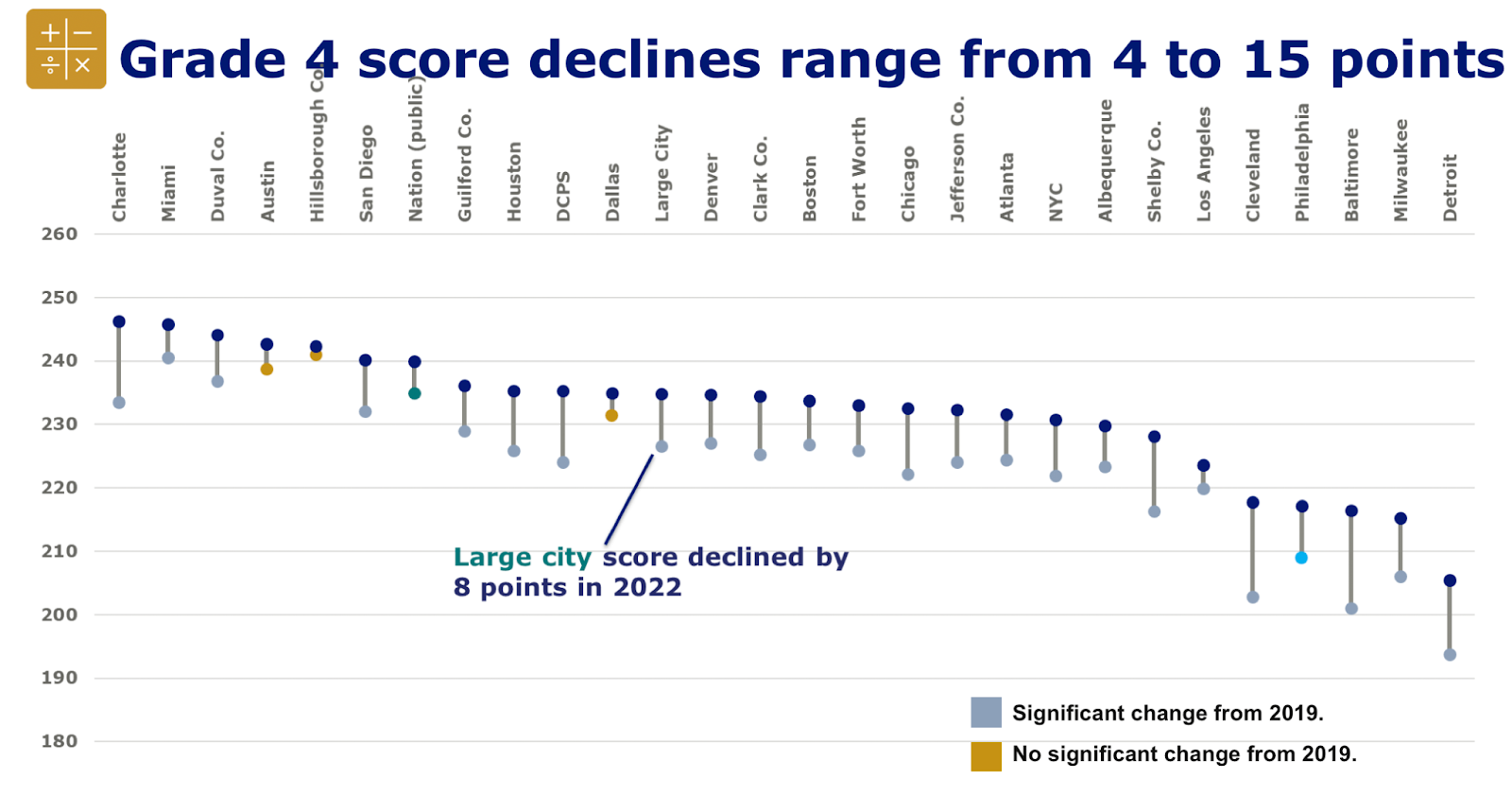 Grade 4 score declines range from 4 to 15 points

Charlotte
Miami
Duval Co.
Austin
Hillsborough Co.
San Diego
Nation (public)
Guilford Co.
Houston
DCPS
Dallas
Large City
Denver
Clark Co.
Boston
Fort Worth
Chicago
Jefferson Co.
Atlanta
NYC
Albequerque
Shelby Co.
Los Angeles
Cleveland
Philadelphia
Baltimore
Milwaukee
Detroit

260
250
240
230
220
210
200
190
180

Large city score declined by 8 points in 2022

Significant change from 2019.
No significant change from 2019.